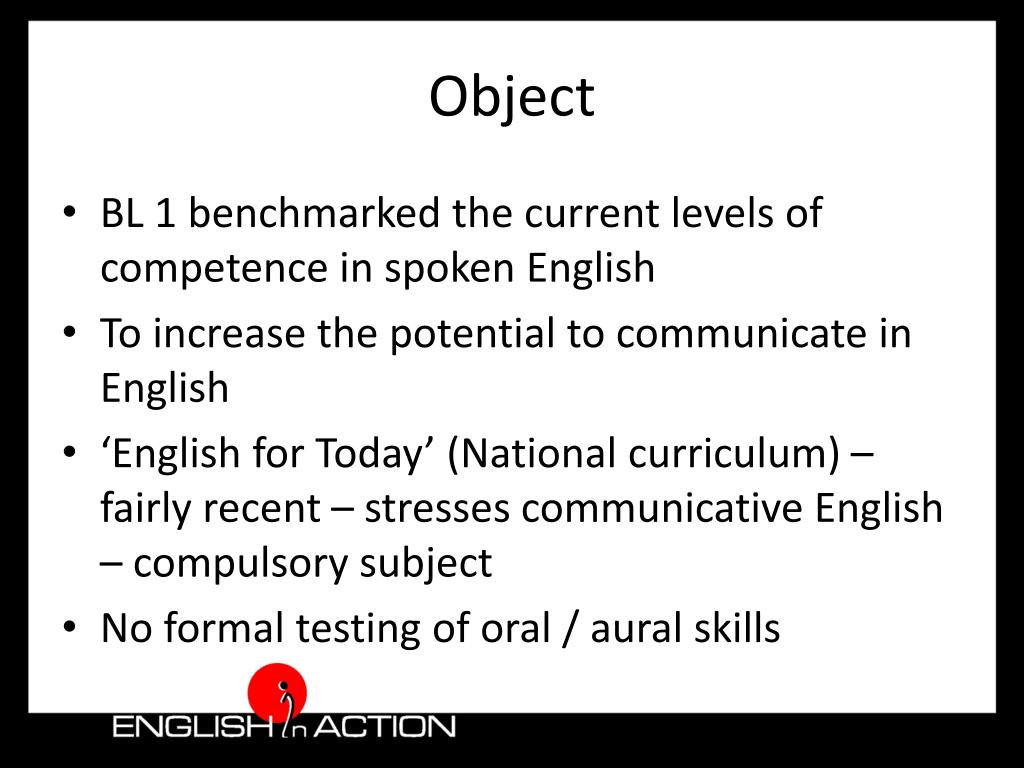 Object

• BL 1 benchmarked the current levels of competence in spoken English
• To increase the potential to communicate in English
• ‘English for Today’ (National curriculum) – fairly recent – stresses communicative English – compulsory subject
• No formal testing of oral / aural skills

ENGLISH in ACTION